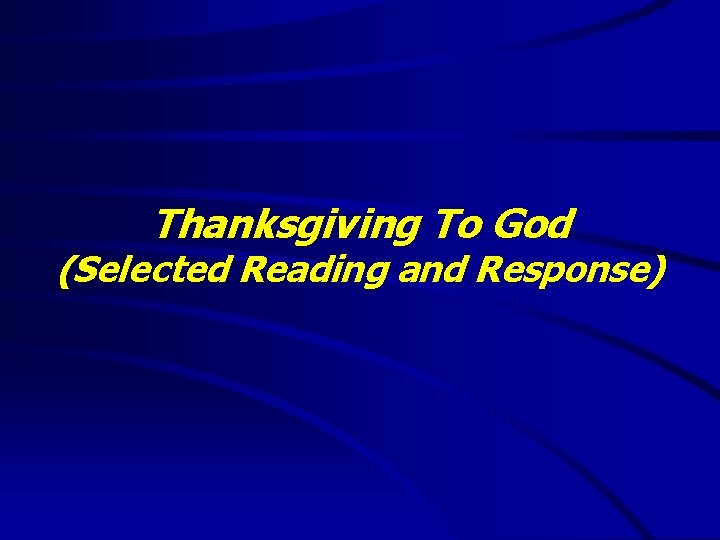 Thanksgiving To God
(Selected Reading and Response)